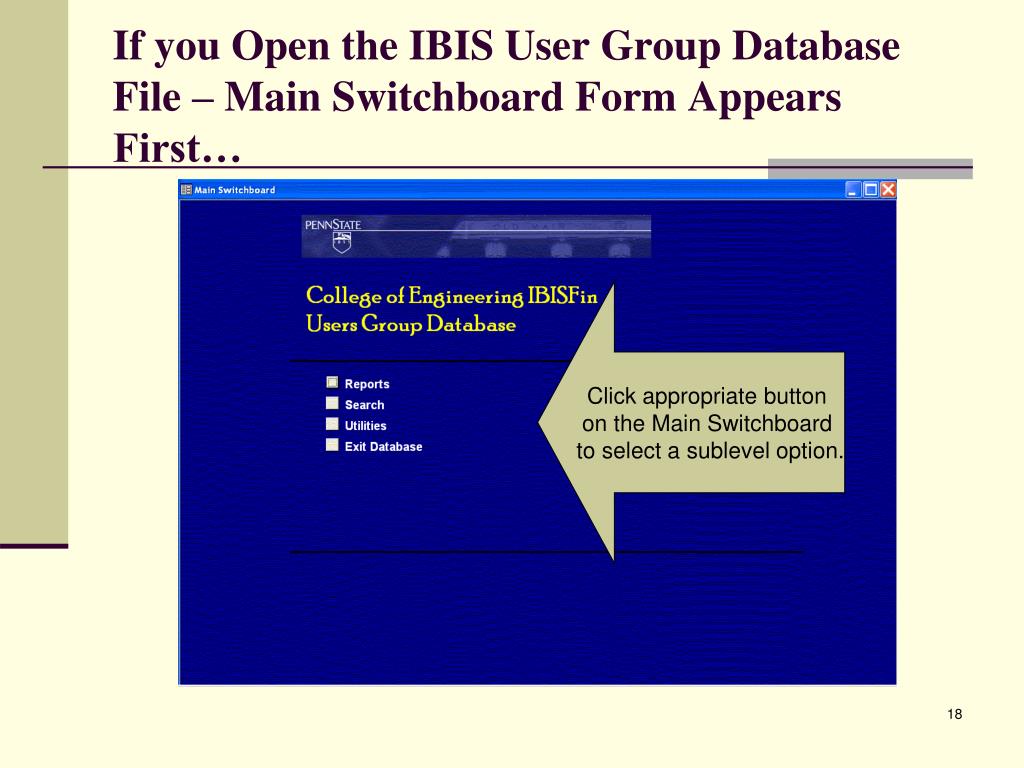 If you Open the IBIS User Group Database File – Main Switchboard Form Appears First…

Main Switchboard

PENNSTATE

College of Engineering IBISFin Users Group Database

Reports
Search
Utilities
Exit Database

Click appropriate button on the Main Switchboard to select a sublevel option.

18